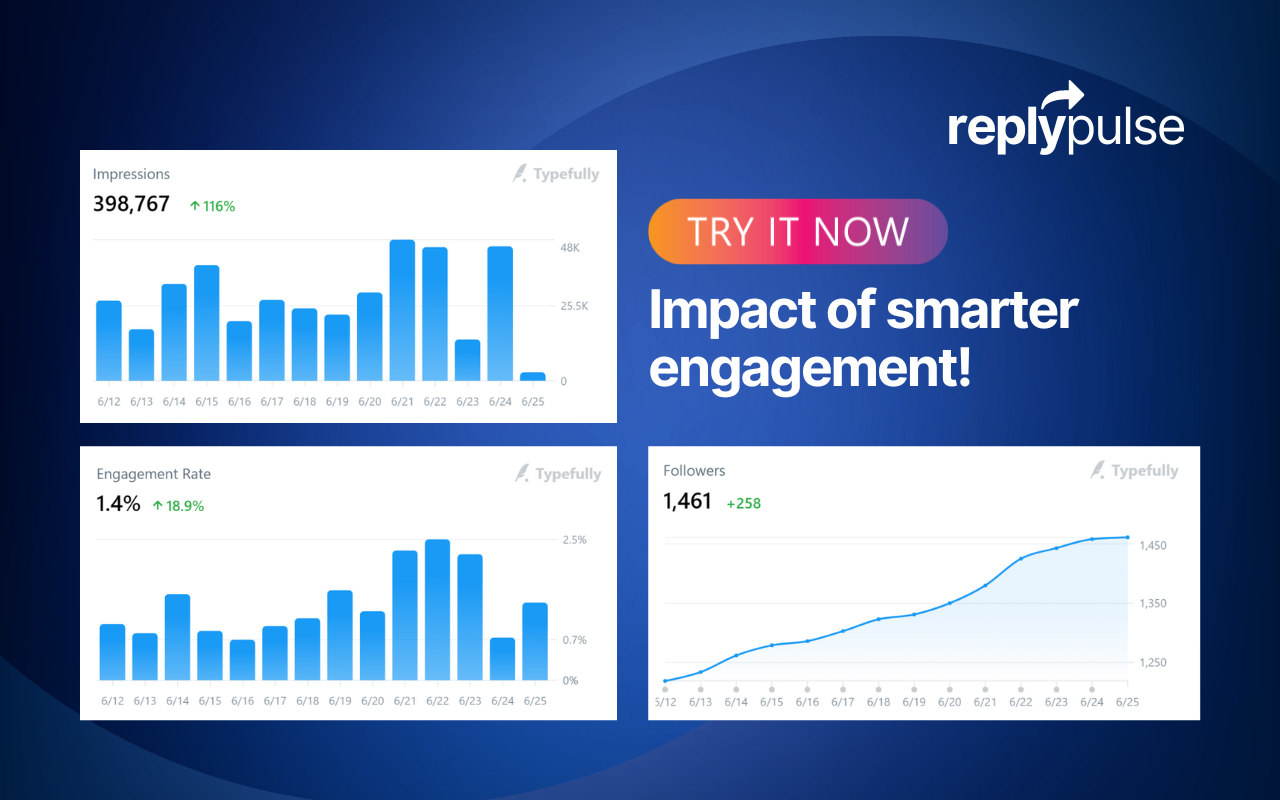 replypulse

Impressions
Typefully
398,767 ↑ 116%

48K
25.5K
0
6/12 6/13 6/14 6/15 6/16 6/17 6/18 6/19 6/20 6/21 6/22 6/23 6/24 6/25

TRY IT NOW

Impact of smarter engagement!

Engagement Rate
Typefully
1.4% ↑ 18.9%

2.5%
0.7%
0%
6/12 6/13 6/14 6/15 6/16 6/17 6/18 6/19 6/20 6/21 6/22 6/23 6/24 6/25

Followers
Typefully
1,461 +258

1,450
1,350
1,250
6/12 6/13 6/14 6/15 6/16 6/17 6/18 6/19 6/20 6/21 6/22 6/23 6/24 6/25